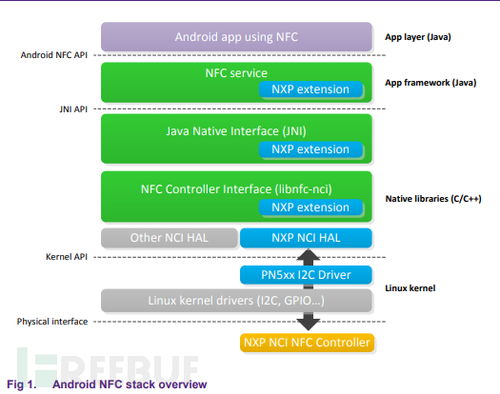 Android app using NFC
App layer (Java)
Android NFC API
NFC service
NXP extension
App framework (Java)
JNI API
Java Native Interface (JNI)
NXP extension
NFC Controller Interface (libnfc-nci)
NXP extension
Native libraries (C/C++)
Other NCI HAL
NXP NCI HAL
Kernel API
PN5xx I2C Driver
Linux kernel
Linux kernel drivers (I2C, GPIO...)
Physical interface
NXP NCI NFC Controller
FREEBUF
Fig 1. Android NFC stack overview